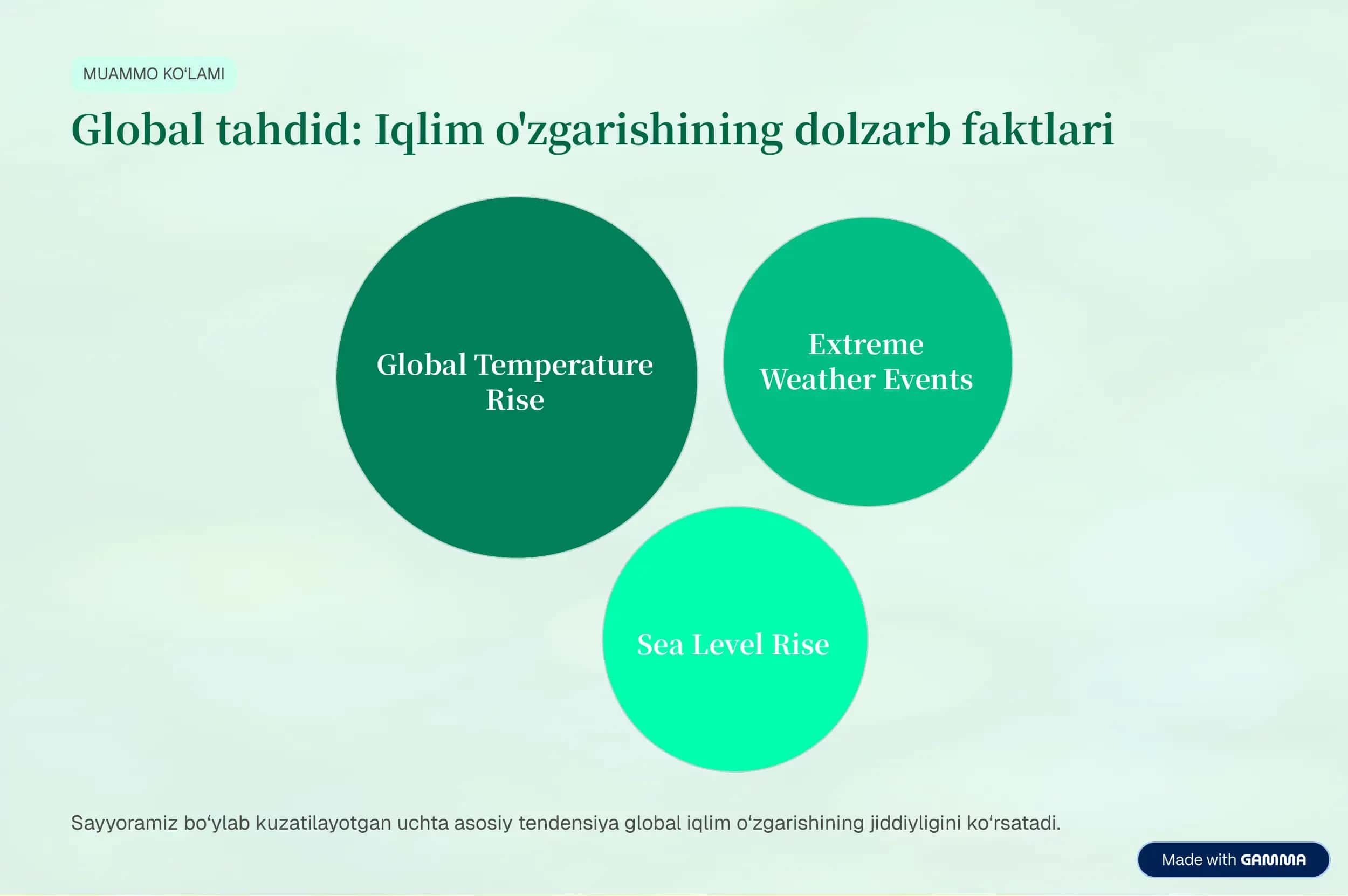 MUAMMO KO‘LAMI

Global tahdid: Iqlim o'zgarishining dolzarb faktlari

Global Temperature Rise

Extreme Weather Events

Sea Level Rise

Sayyoramiz bo‘ylab kuzatilayotgan uchta asosiy tendensiya global iqlim o‘zgarishining jiddiyligini ko‘rsatadi.

Made with GAMMA